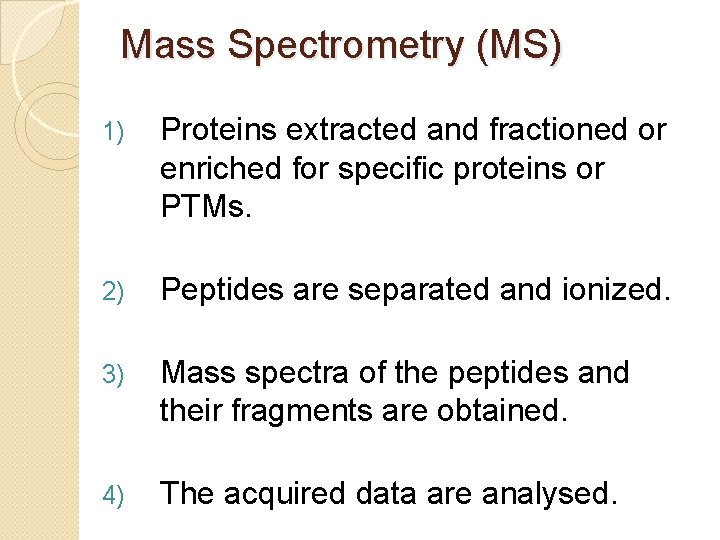 Mass Spectrometry (MS)

1) Proteins extracted and fractioned or enriched for specific proteins or PTMs.

2) Peptides are separated and ionized.

3) Mass spectra of the peptides and their fragments are obtained.

4) The acquired data are analysed.